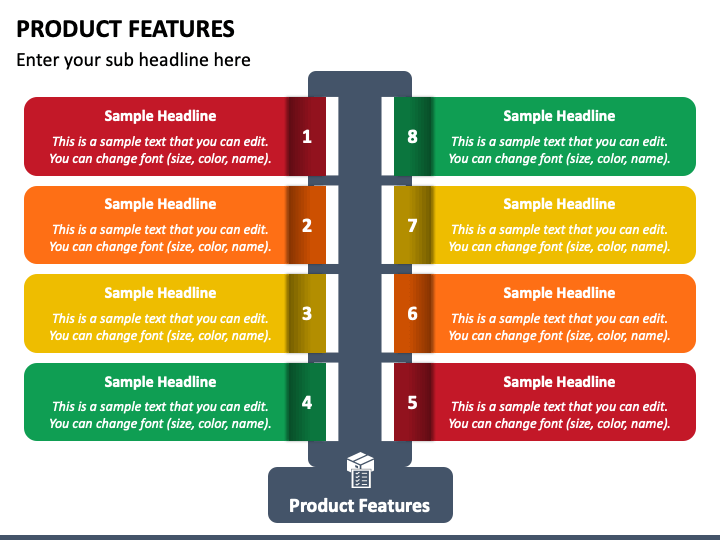 PRODUCT FEATURES

Enter your sub headline here

Sample Headline
This is a sample text that you can edit. You can change font (size, color, name).
1

Sample Headline
This is a sample text that you can edit. You can change font (size, color, name).
2

Sample Headline
This is a sample text that you can edit. You can change font (size, color, name).
3

Sample Headline
This is a sample text that you can edit. You can change font (size, color, name).
4

8
Sample Headline
This is a sample text that you can edit. You can change font (size, color, name).

7
Sample Headline
This is a sample text that you can edit. You can change font (size, color, name).

6
Sample Headline
This is a sample text that you can edit. You can change font (size, color, name).

5
Sample Headline
This is a sample text that you can edit. You can change font (size, color, name).

Product Features